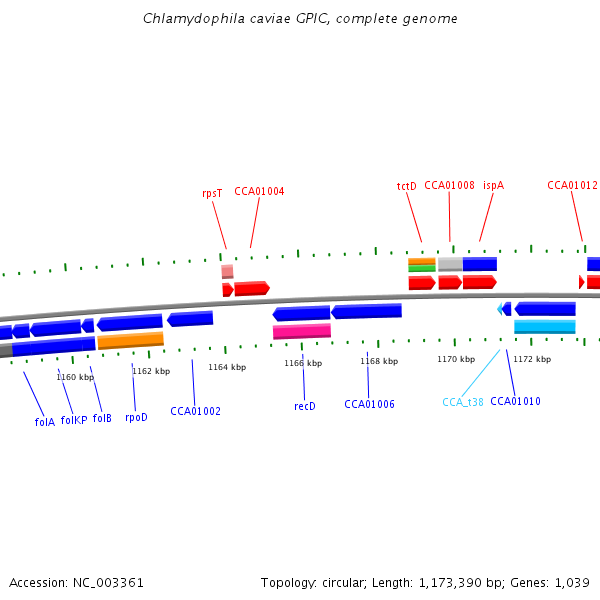 Chlamydophila caviae GPIC, complete genome

rpsT CCA01004 tctD CCA01008 ispA CCA01012

1160 kbp 1162 kbp 1164 kbp 1166 kbp 1168 kbp 1170 kbp 1172 kbp

folA folKP folB rpoD CCA01002 recD CCA01006 CCA_t38 CCA01010

Accession: NC_003361

Topology: circular; Length: 1,173,390 bp; Genes: 1,039